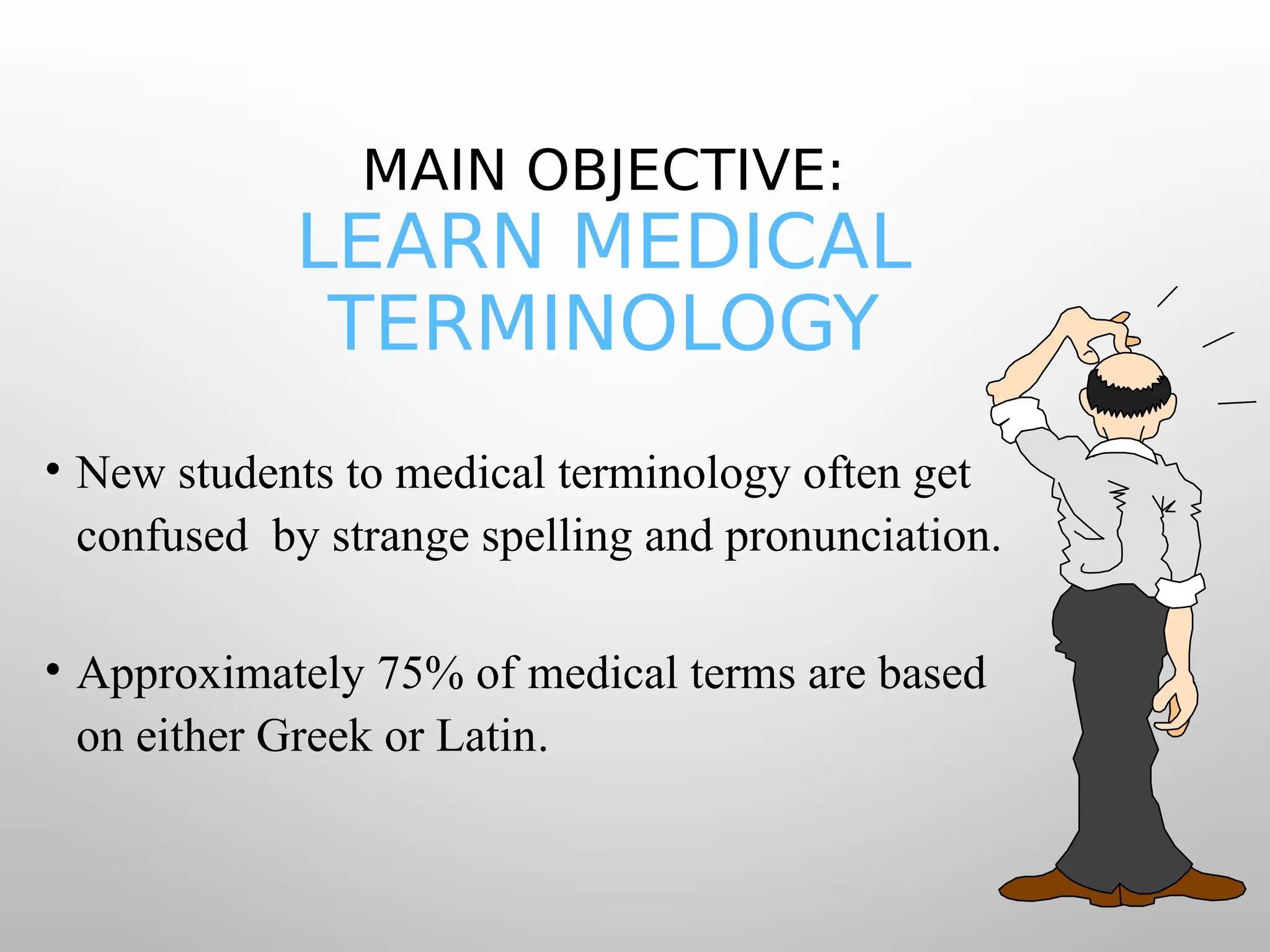 MAIN OBJECTIVE:
LEARN MEDICAL TERMINOLOGY

• New students to medical terminology often get confused by strange spelling and pronunciation.

• Approximately 75% of medical terms are based on either Greek or Latin.